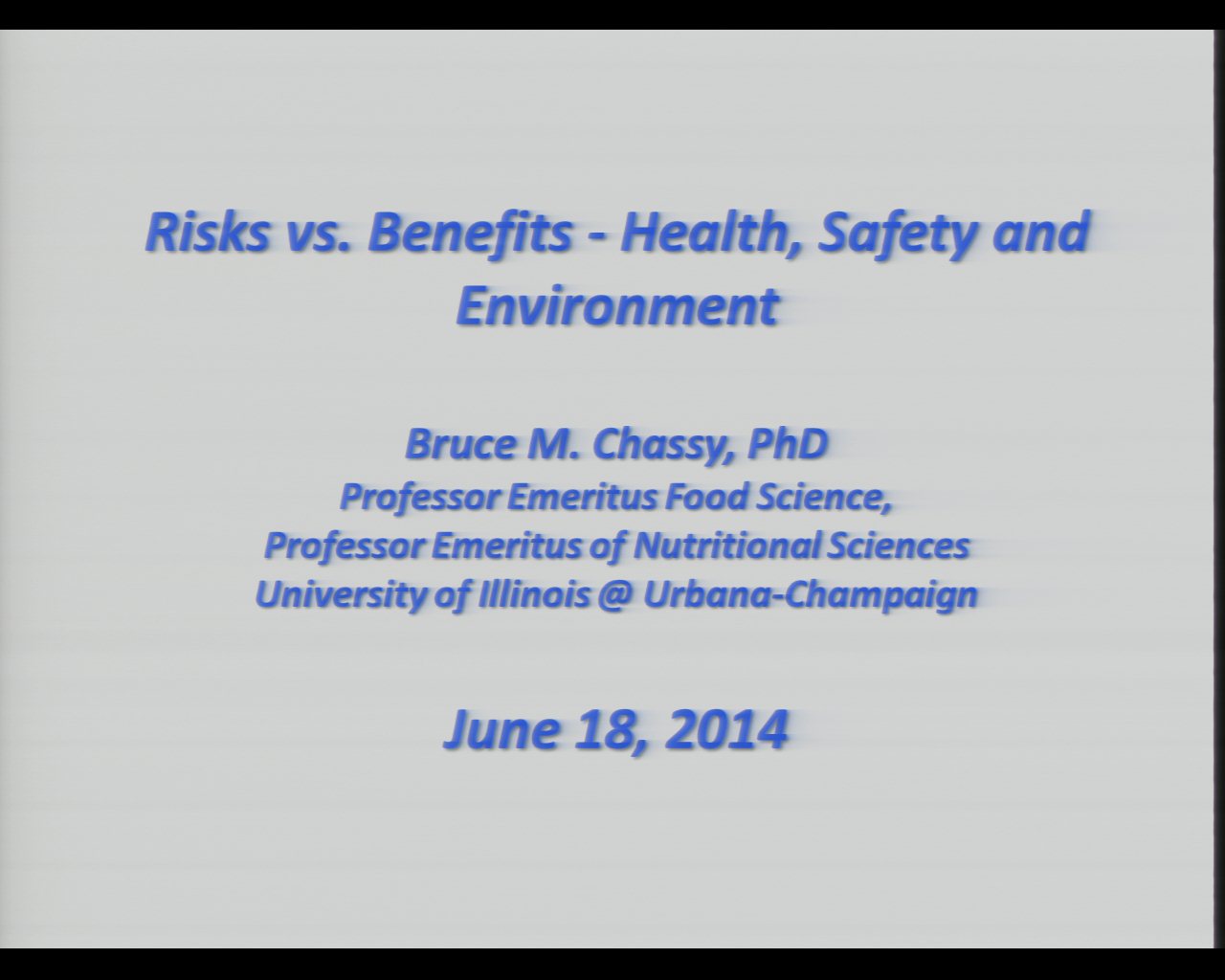 Risks vs. Benefits - Health, Safety and Environment

Bruce M. Chassy, PhD
Professor Emeritus Food Science,
Professor Emeritus of Nutritional Sciences
University of Illinois @ Urbana-Champaign

June 18, 2014